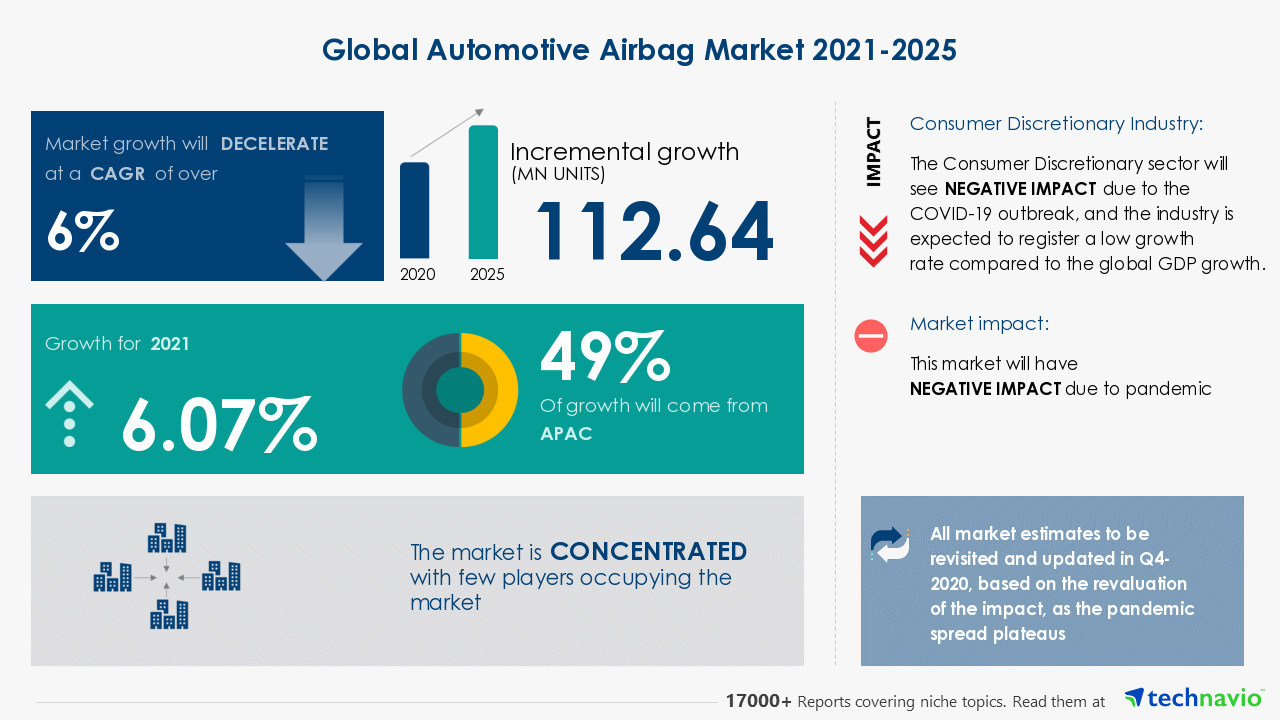 Global Automotive Airbag Market 2021-2025

Market growth will DECELERATE at a CAGR of over

6%

2020 2025

Incremental growth (MN UNITS)

112.64

Growth for 2021

6.07%

49%

Of growth will come from

APAC

The market is CONCENTRATED with few players occupying the market

IMPACT

Consumer Discretionary Industry:

The Consumer Discretionary sector will see NEGATIVE IMPACT due to the COVID-19 outbreak, and the industry is expected to register a low growth rate compared to the global GDP growth.

Market impact:

This market will have NEGATIVE IMPACT due to pandemic

All market estimates to be revisited and updated in Q4-2020, based on the revaluation of the impact, as the pandemic spread plateaus

17000+ Reports covering niche topics. Read them at technavio